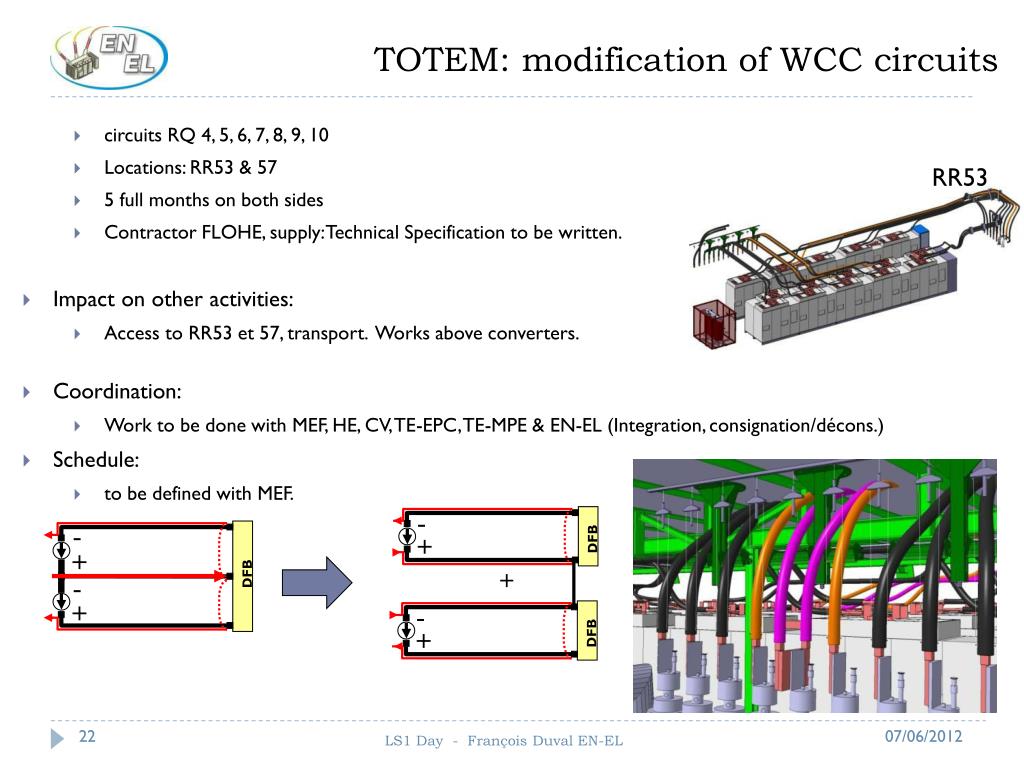 EN EL

TOTEM: modification of WCC circuits

circuits RQ 4, 5, 6, 7, 8, 9, 10

Locations: RR53 & 57

5 full months on both sides

Contractor FLOHE, supply: Technical Specification to be written.

RR53

Impact on other activities:

Access to RR53 et 57, transport. Works above converters.

Coordination:

Work to be done with MEF, HE, CV, TE-EPC, TE-MPE & EN-EL (Integration, consignation/décons.)

Schedule:

to be defined with MEF.

-
+
-
+
DFB

-
+
DFB
+
-
+
DFB

22

LS1 Day - François Duval EN-EL

07/06/2012